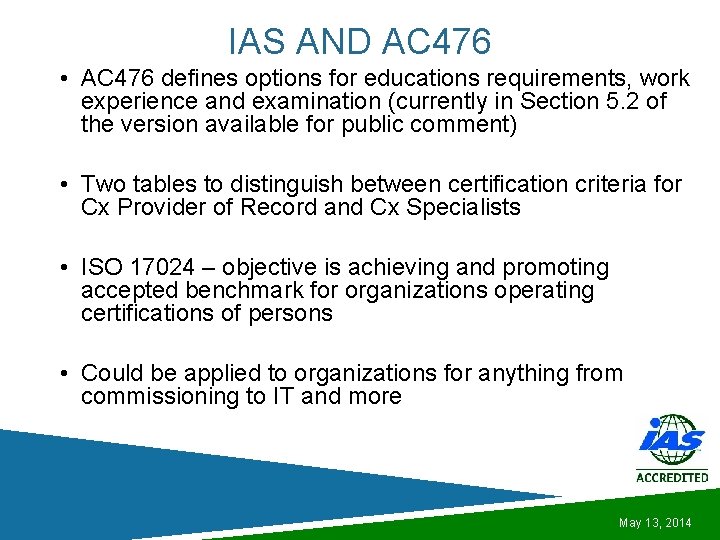 IAS AND AC476

• AC476 defines options for educations requirements, work experience and examination (currently in Section 5.2 of the version available for public comment)

• Two tables to distinguish between certification criteria for Cx Provider of Record and Cx Specialists

• ISO 17024 – objective is achieving and promoting accepted benchmark for organizations operating certifications of persons

• Could be applied to organizations for anything from commissioning to IT and more

IAS
ACCREDITED

May 13, 2014